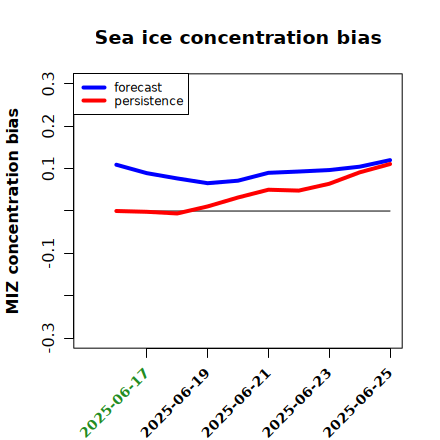 Sea ice concentration bias

forecast
persistence

MIZ concentration bias

0.3
0.2
0.1
-0.1
-0.3

2025-06-17
2025-06-19
2025-06-21
2025-06-23
2025-06-25